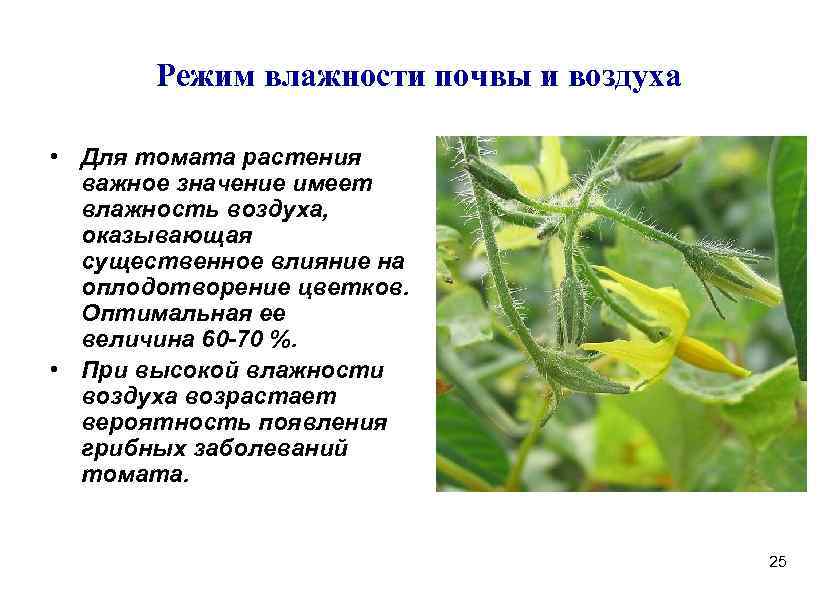 Режим влажности почвы и воздуха

• Для томата растения важное значение имеет влажность воздуха, оказывающая существенное влияние на оплодотворение цветков. Оптимальная ее величина 60-70 %.

• При высокой влажности воздуха возрастает вероятность появления грибных заболеваний томата.

25